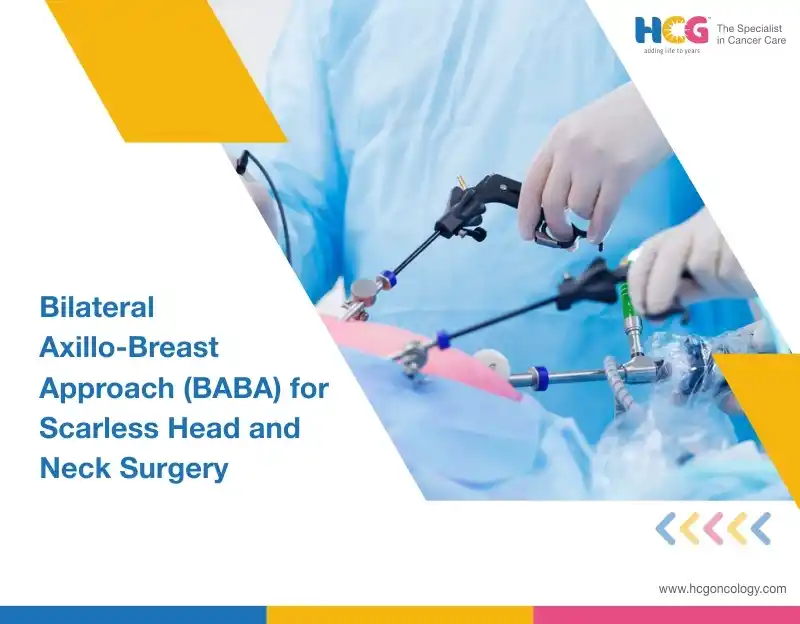 HCG
adding life to years
The Specialist in Cancer Care

Bilateral Axillo-Breast Approach (BABA) for Scarless Head and Neck Surgery

www.hcgoncology.com